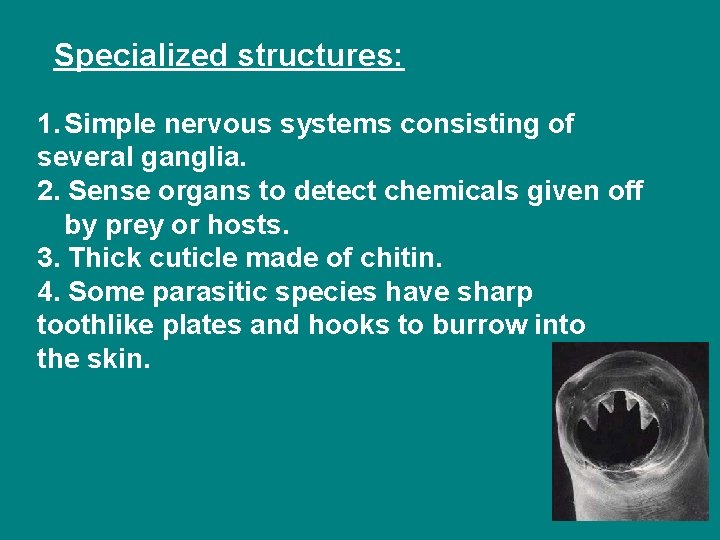 Specialized structures:

1. Simple nervous systems consisting of several ganglia.
2. Sense organs to detect chemicals given off by prey or hosts.
3. Thick cuticle made of chitin.
4. Some parasitic species have sharp toothlike plates and hooks to burrow into the skin.